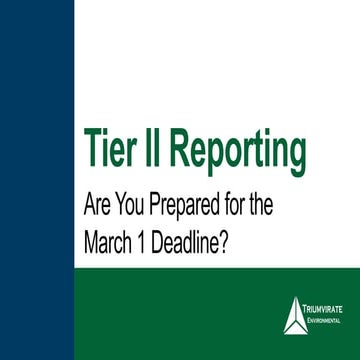 Tier II Reporting

Are You Prepared for the March 1 Deadline?

TRIUMVIRATE
ENVIRONMENTAL